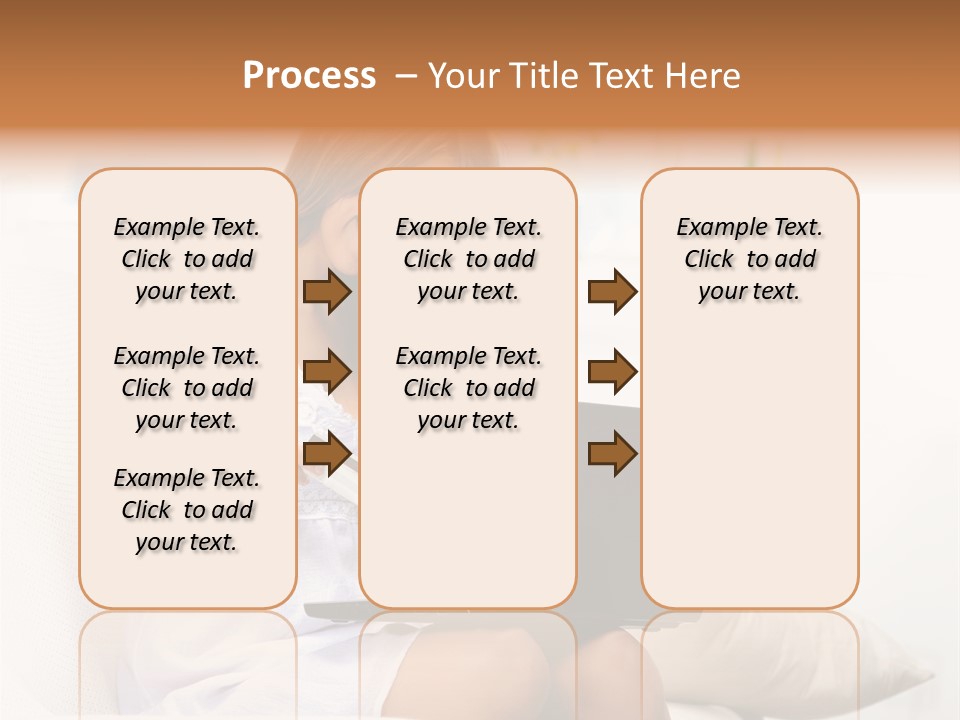 Process – Your Title Text Here

Example Text. Click to add your text.

Example Text. Click to add your text.

Example Text. Click to add your text.

Example Text. Click to add your text.

Example Text. Click to add your text.

Example Text. Click to add your text.